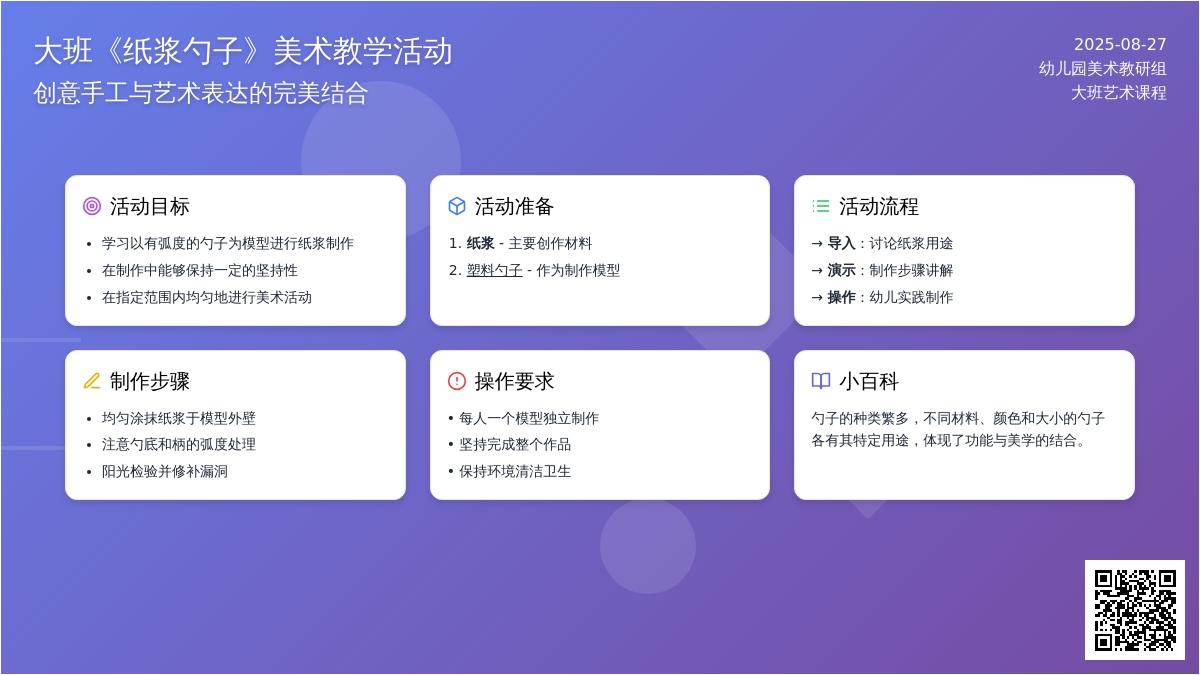 大班《纸浆勺子》美术教学活动
创意手工与艺术表达的完美结合

2025-08-27
幼儿园美术教研组
大班艺术课程

活动目标
• 学习以有弧度的勺子为模型进行纸浆制作
• 在制作中能够保持一定的坚持性
• 在指定范围内均匀地进行美术活动

活动准备
1. 纸浆 - 主要创作材料
2. 塑料勺子 - 作为制作模型

活动流程
→ 导入：讨论纸浆用途
→ 演示：制作步骤讲解
→ 操作：幼儿实践制作

制作步骤
• 均匀涂抹纸浆于模型外壁
• 注意勺底和柄的弧度处理
• 阳光检验并修补漏洞

操作要求
• 每人一个模型独立制作
• 坚持完成整个作品
• 保持环境清洁卫生

小百科
勺子的种类繁多，不同材料、颜色和大小的勺子各有其特定用途，体现了功能与美学的结合。